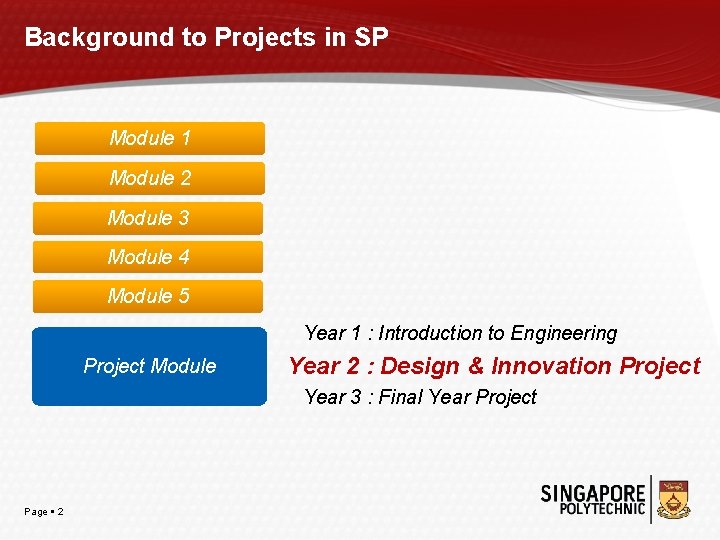 Background to Projects in SP

Module 1

Module 2

Module 3

Module 4

Module 5

Project Module

Year 1 : Introduction to Engineering

Year 2 : Design & Innovation Project

Year 3 : Final Year Project

Page ▪ 2

SINGAPORE POLYTECHNIC